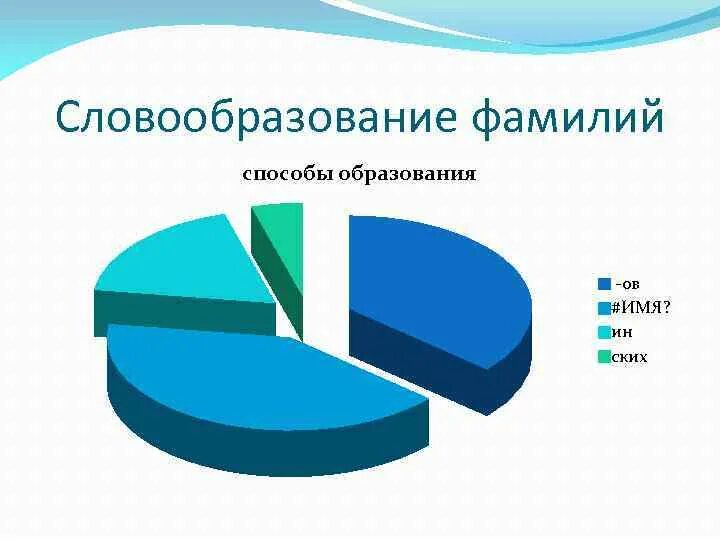 Словообразование фамилий

способы образования

-ов
#ИМЯ?
ин
ских